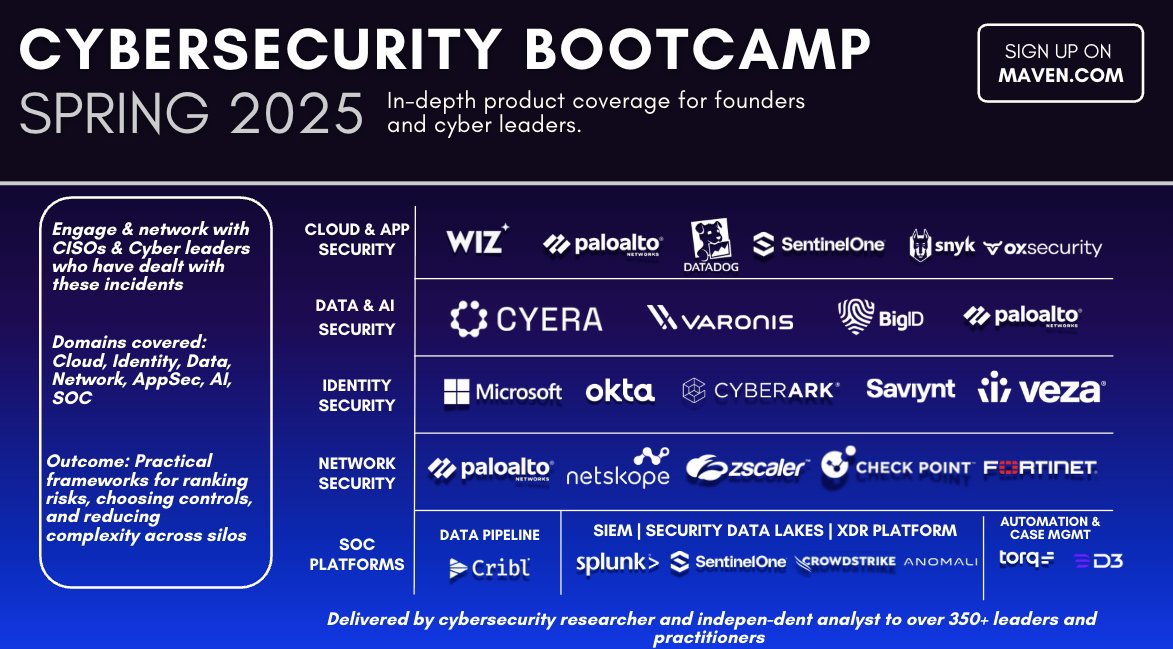 CYBERSECURITY BOOTCAMP
SPRING 2025
In-depth product coverage for founders and cyber leaders.

SIGN UP ON
MAVEN.COM

Engage & network with CISOs & Cyber leaders who have dealt with these incidents

Domains covered: Cloud, Identity, Data, Network, AppSec, AI, SOC

Outcome: Practical frameworks for ranking risks, choosing controls, and reducing complexity across silos

CLOUD & APP SECURITY
WIZ paloalto NETWORKS DATADOG SentinelOne snyk oxsecurity

DATA & AI SECURITY
CYERA VARONIS BigID paloalto NETWORKS

IDENTITY SECURITY
Microsoft okta CYBERARK Saviynt veza

NETWORK SECURITY
paloalto NETWORKS netskope zscaler CHECK POINT FORTINET

SOC PLATFORMS
DATA PIPELINE
Cribl
SIEM | SECURITY DATA LAKES | XDR PLATFORM
splunk> SentinelOne CROWDSTRIKE ANOMALI
AUTOMATION & CASE MGMT
torq D3

Delivered by cybersecurity researcher and indepen-dent analyst to over 350+ leaders and practitioners